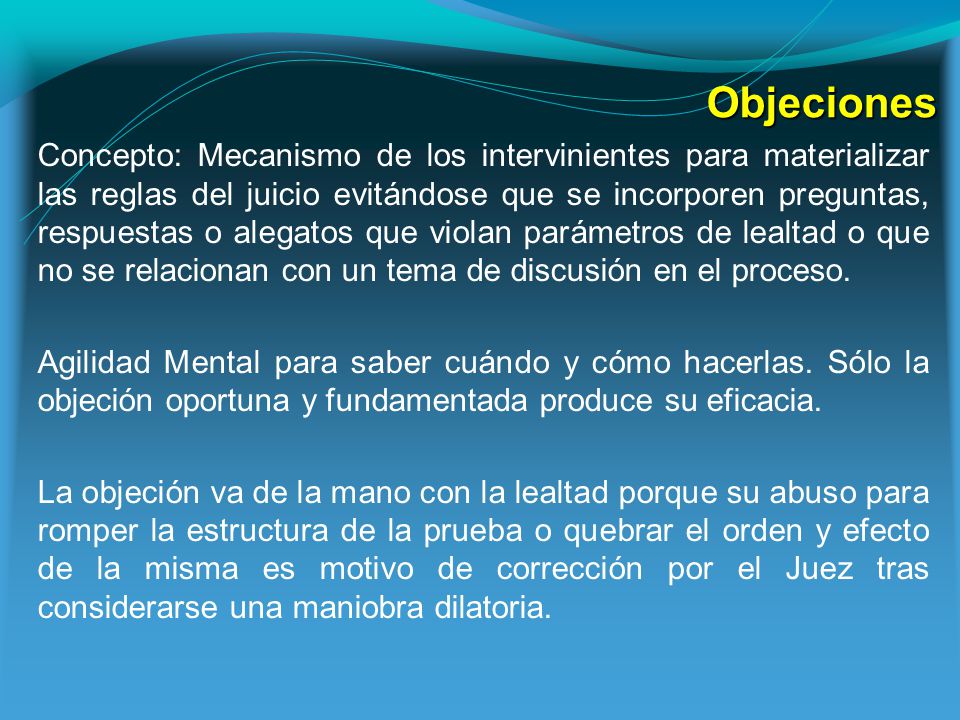 Objeciones

Concepto: Mecanismo de los intervinientes para materializar las reglas del juicio evitándose que se incorporen preguntas, respuestas o alegatos que violan parámetros de lealtad o que no se relacionan con un tema de discusión en el proceso.

Agilidad Mental para saber cuándo y cómo hacerlas. Sólo la objeción oportuna y fundamentada produce su eficacia.

La objeción va de la mano con la lealtad porque su abuso para romper la estructura de la prueba o quebrar el orden y efecto de la misma es motivo de corrección por el Juez tras considerarse una maniobra dilatoria.